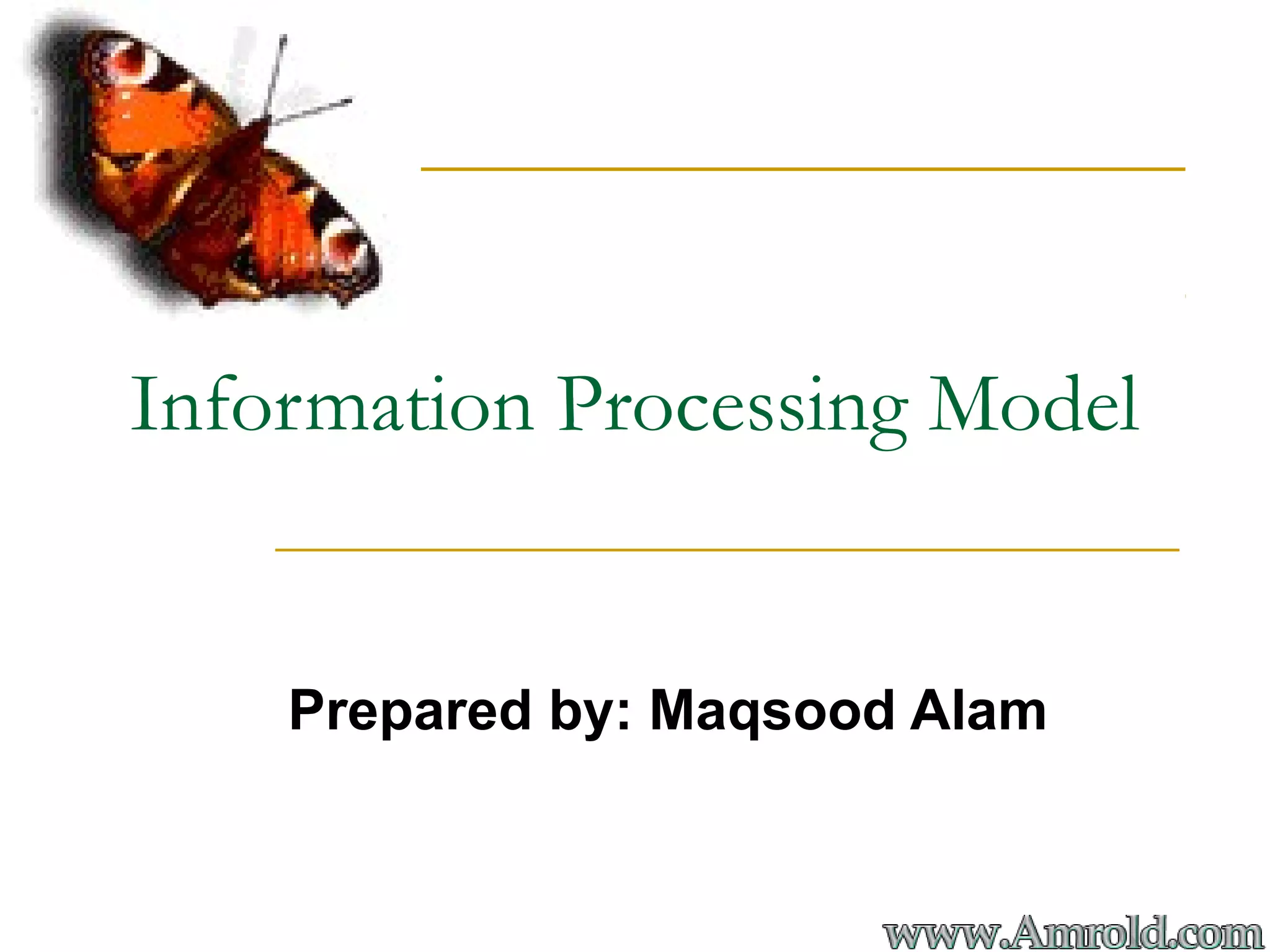 Information Processing Model

Prepared by: Maqsood Alam

www.Amrold.com